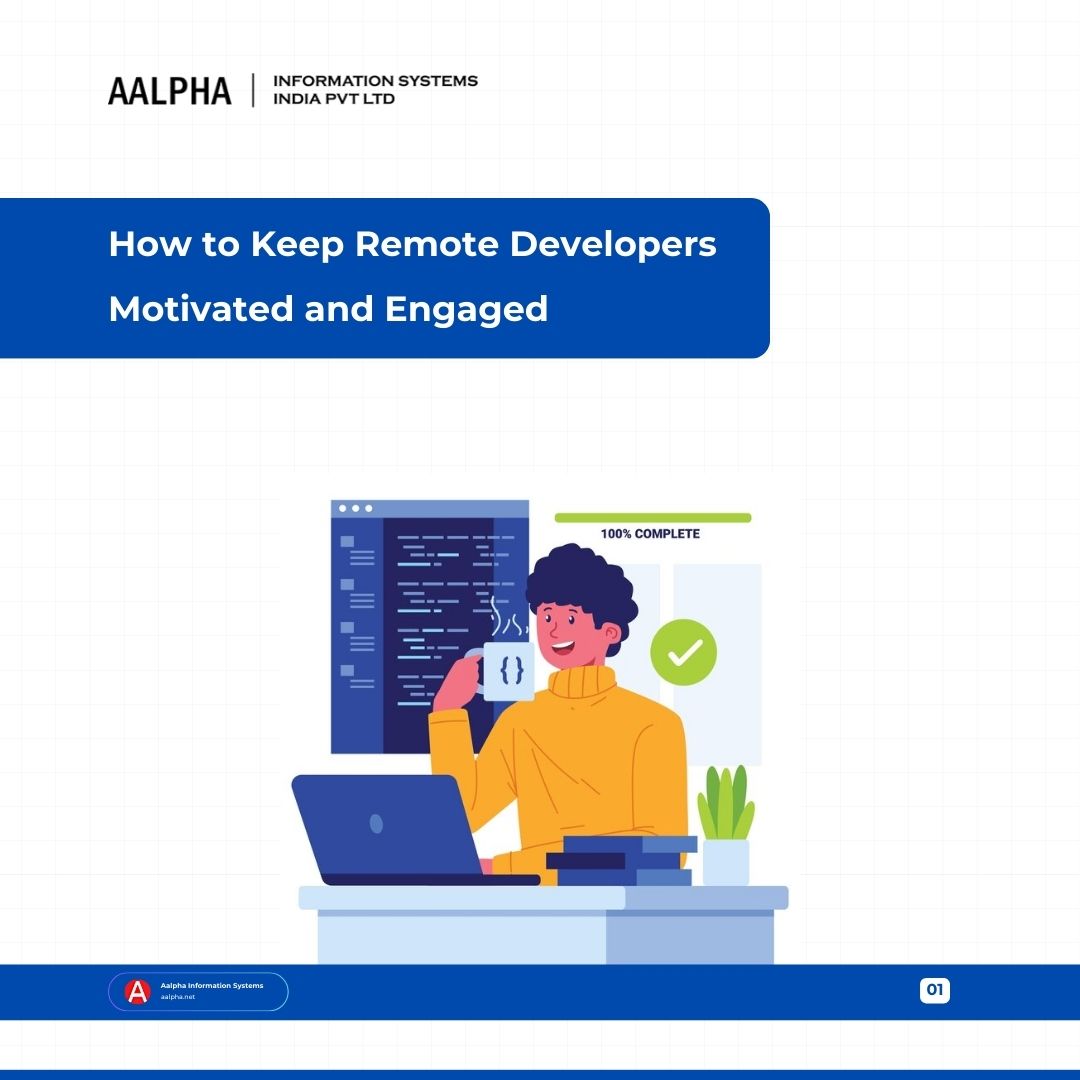 AALPHA | INFORMATION SYSTEMS INDIA PVT LTD

How to Keep Remote Developers Motivated and Engaged

100% COMPLETE

{}

A Aalpha Information Systems aalpha.net

01